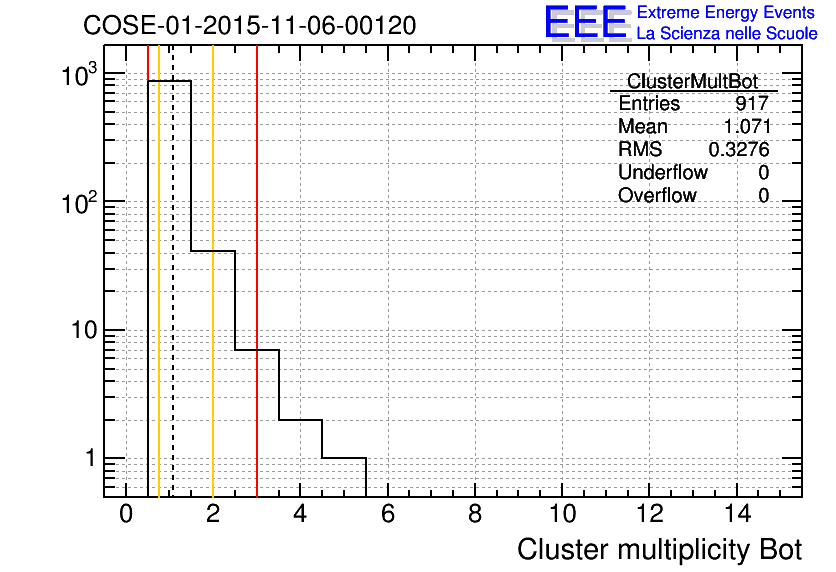 COSE-01-2015-11-06-00120

EEE Extreme Energy Events
La Scienza nelle Scuole

| ClusterMultBot | |
|---|---|
| Entries | 917 |
| Mean | 1.071 |
| RMS | 0.3276 |
| Underflow | 0 |
| Overflow | 0 |

$10^3$
$10^2$
10
1

0 2 4 6 8 10 12 14

Cluster multiplicity Bot